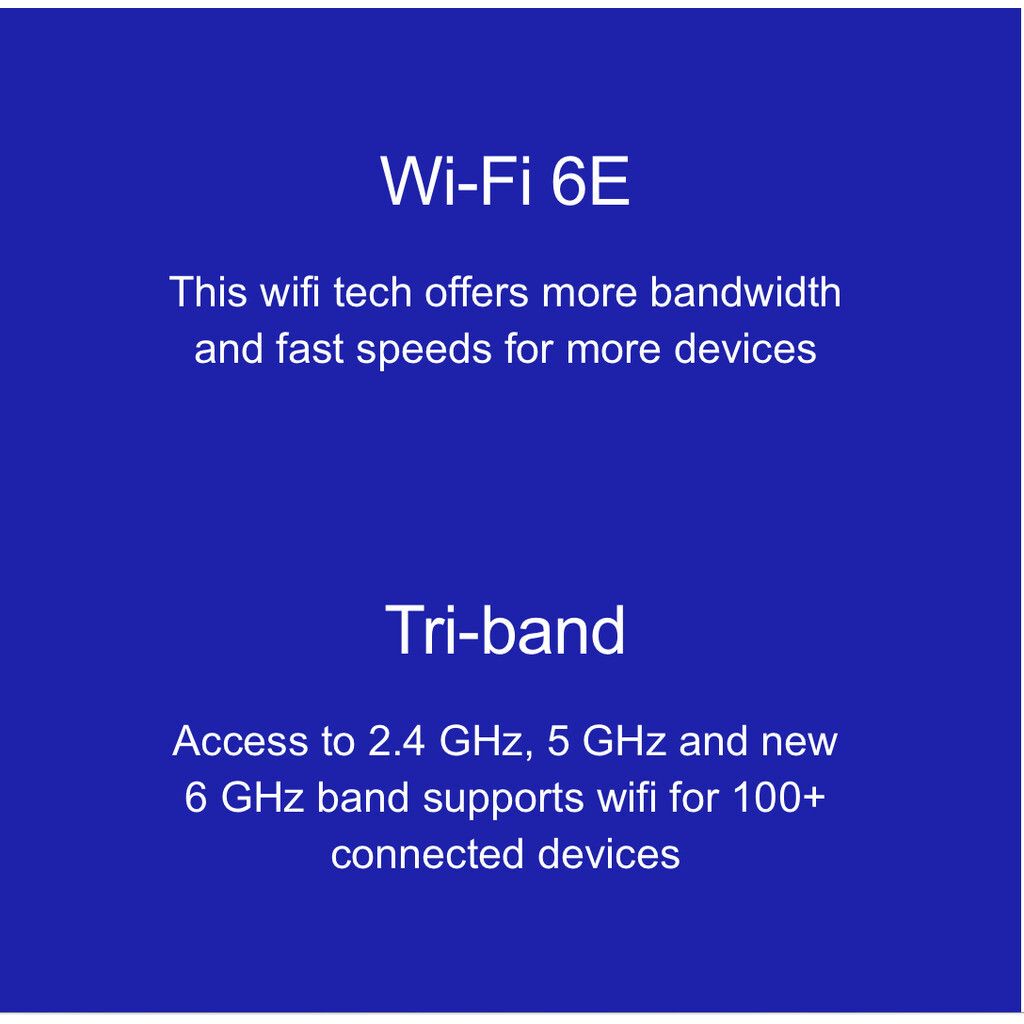 Wi-Fi 6E

This wifi tech offers more bandwidth and fast speeds for more devices

Tri-band

Access to 2.4 GHz, 5 GHz and new 6 GHz band supports wifi for 100+ connected devices